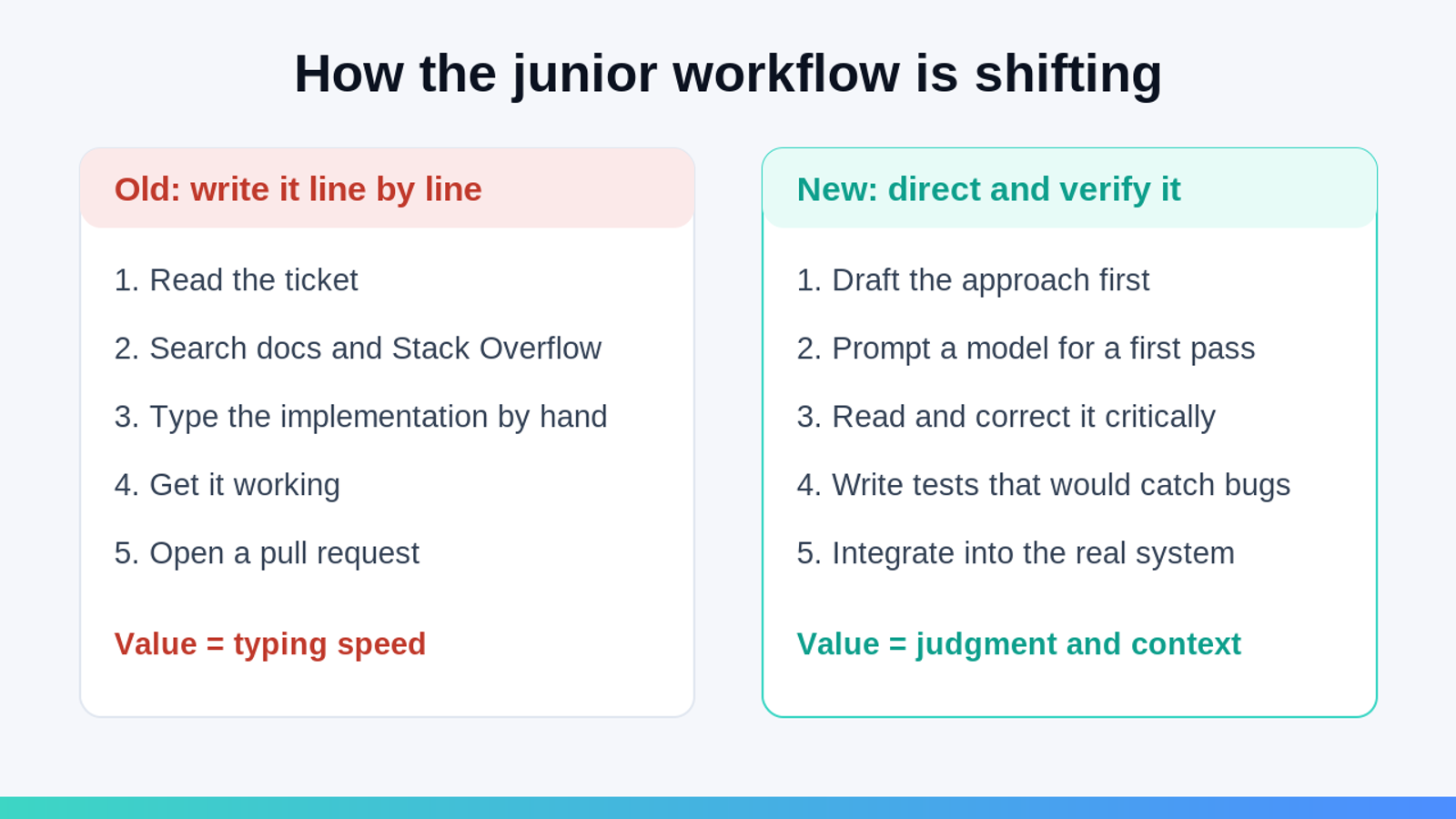 How the junior workflow is shifting

Old: write it line by line

1. Read the ticket
2. Search docs and Stack Overflow
3. Type the implementation by hand
4. Get it working
5. Open a pull request

Value = typing speed

New: direct and verify it

1. Draft the approach first
2. Prompt a model for a first pass
3. Read and correct it critically
4. Write tests that would catch bugs
5. Integrate into the real system

Value = judgment and context